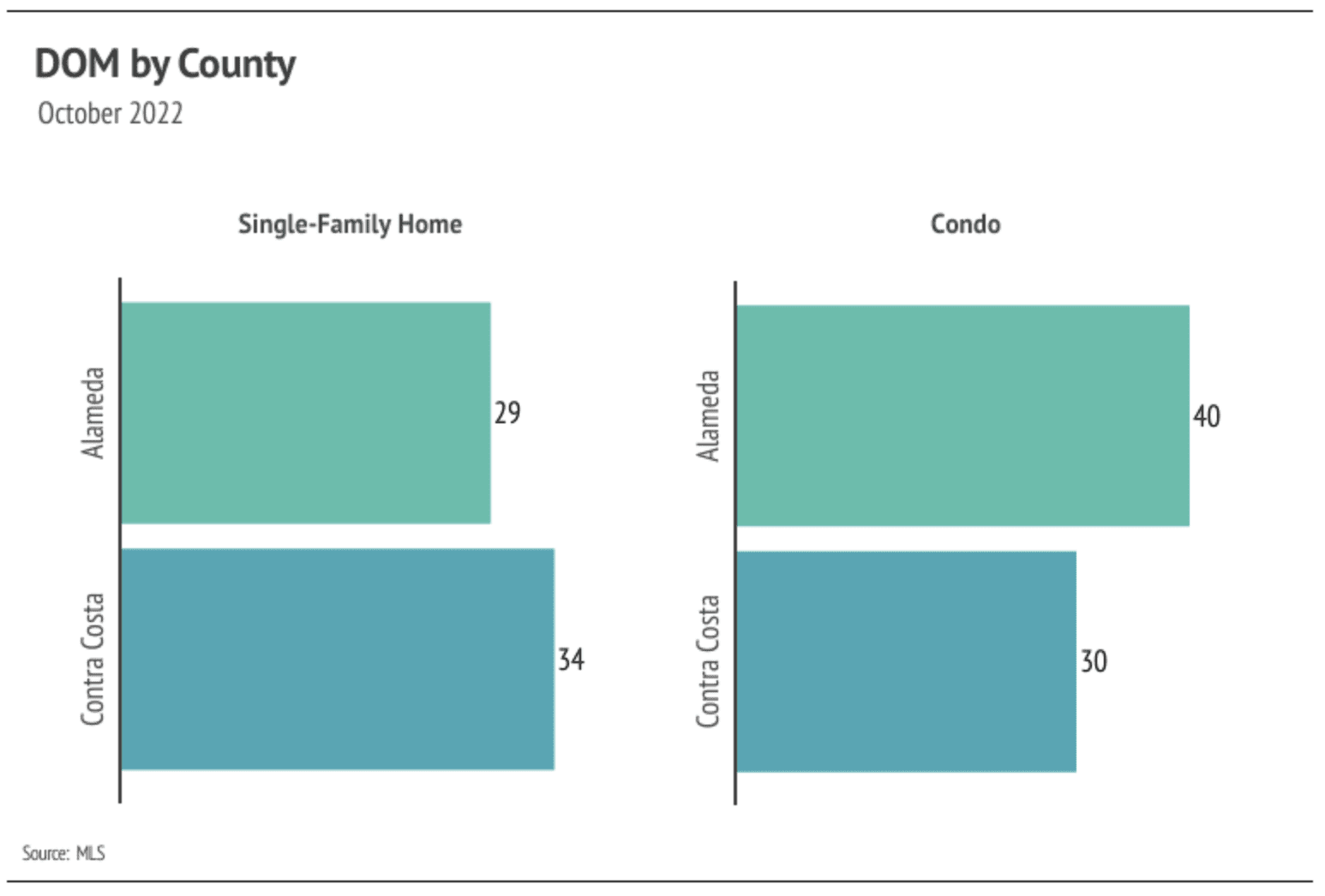 DOM by County
October 2022

Single-Family Home

Alameda 29

Contra Costa 34

Condo

Alameda 40

Contra Costa 30

Source: MLS